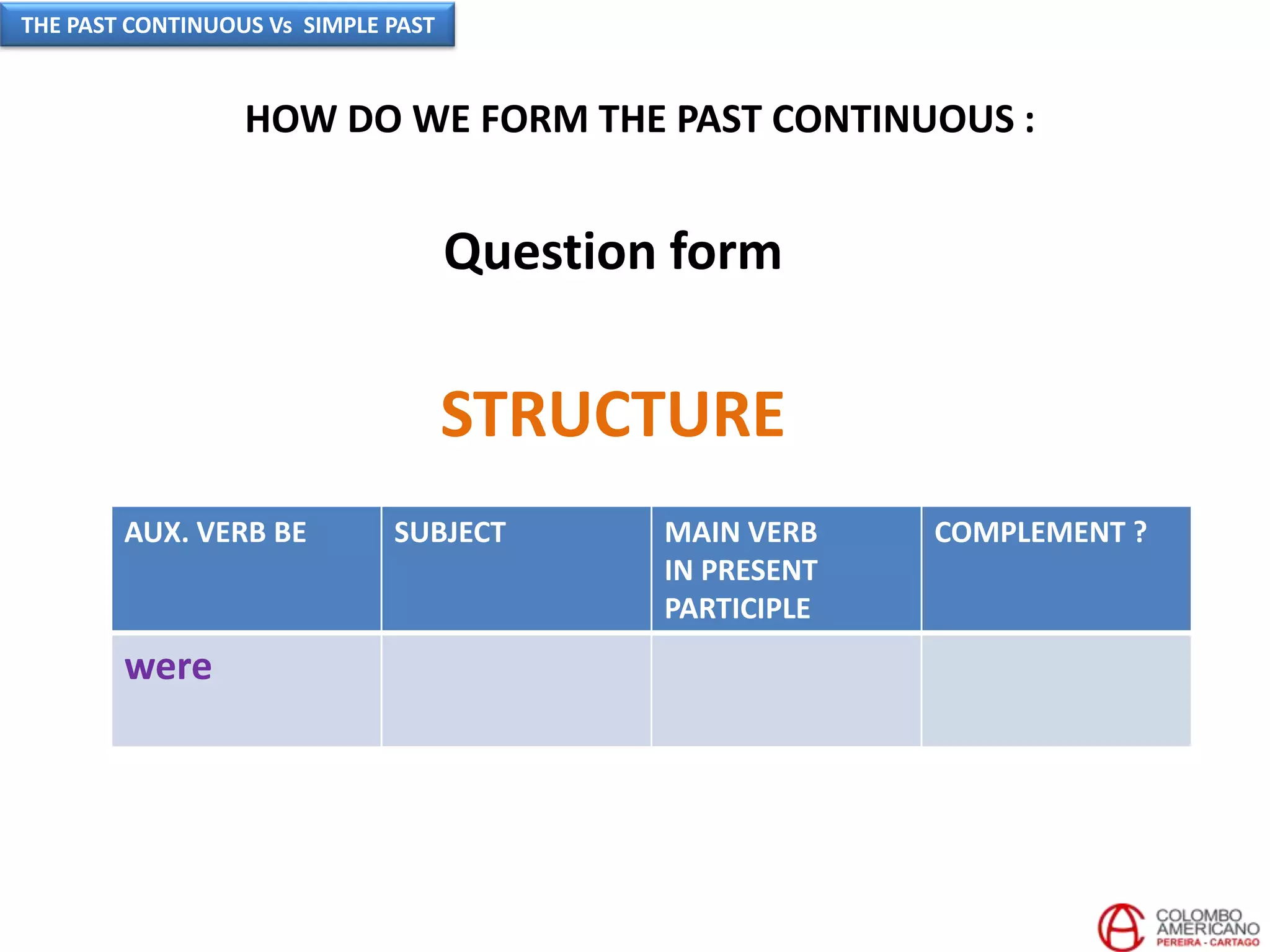 THE PAST CONTINUOUS Vs SIMPLE PAST

HOW DO WE FORM THE PAST CONTINUOUS :

Question form

STRUCTURE

| AUX. VERB BE | SUBJECT | MAIN VERB IN PRESENT PARTICIPLE | COMPLEMENT ? |
|---|---|---|---|
| were | | | |

COLOMBO AMERICANO
PEREIRA - CARTAGO